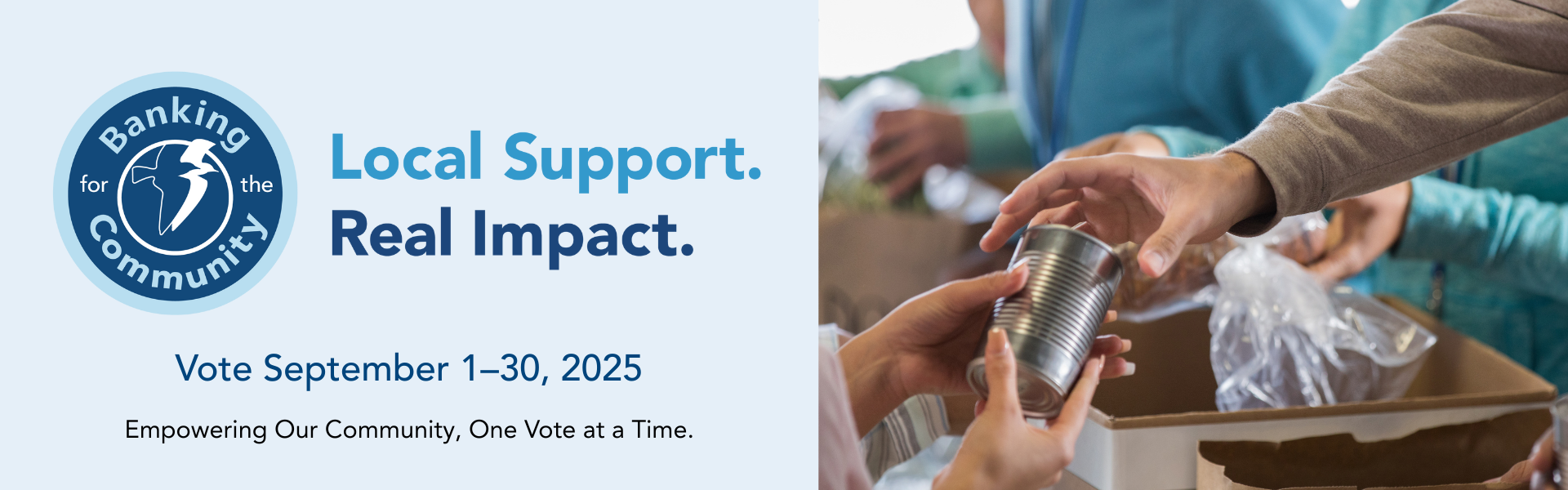 Banking for the Community

Local Support.
Real Impact.

Vote September 1–30, 2025

Empowering Our Community, One Vote at a Time.